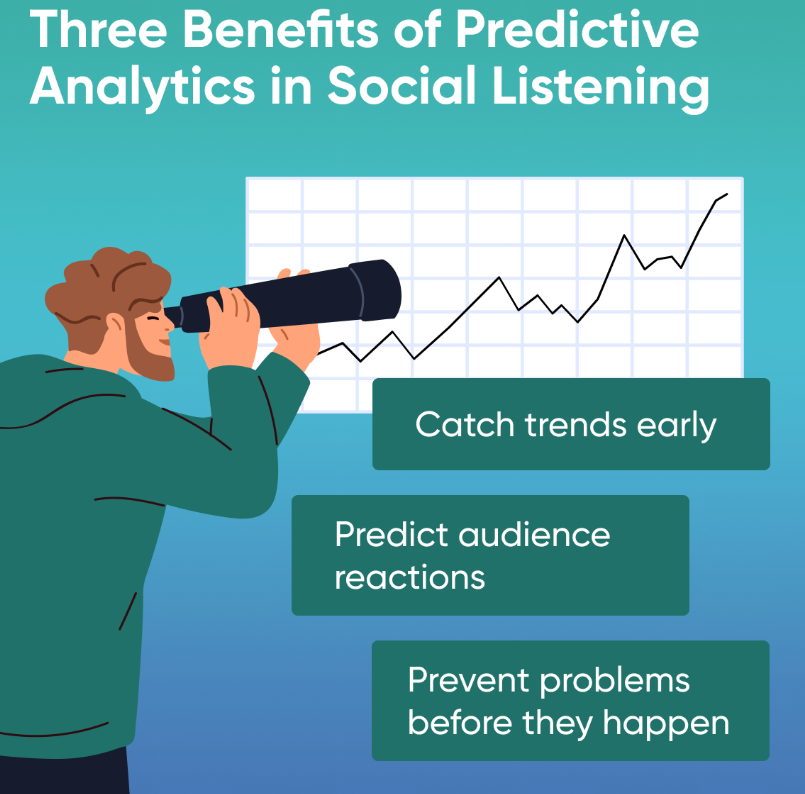 Three Benefits of Predictive Analytics in Social Listening

Catch trends early

Predict audience reactions

Prevent problems before they happen